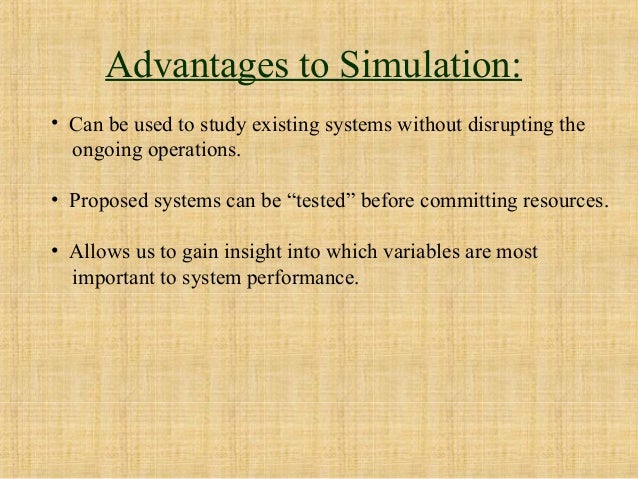 Advantages to Simulation:

• Can be used to study existing systems without disrupting the ongoing operations.

• Proposed systems can be “tested” before committing resources.

• Allows us to gain insight into which variables are most important to system performance.